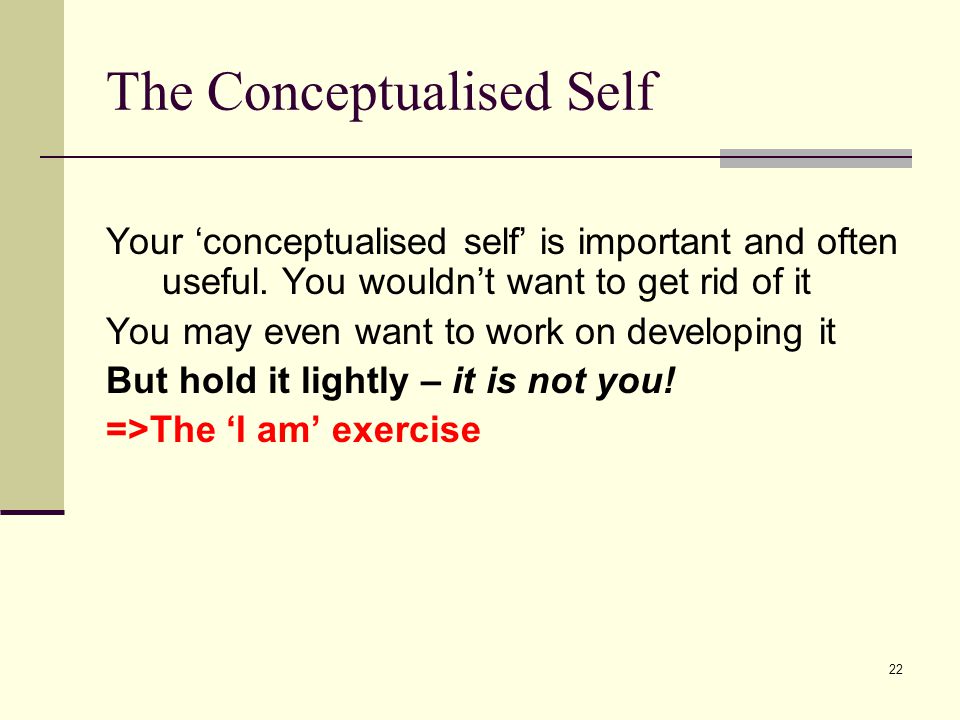 The Conceptualised Self

Your ‘conceptualised self’ is important and often useful. You wouldn’t want to get rid of it

You may even want to work on developing it

But hold it lightly – it is not you!

=>The ‘I am’ exercise

22